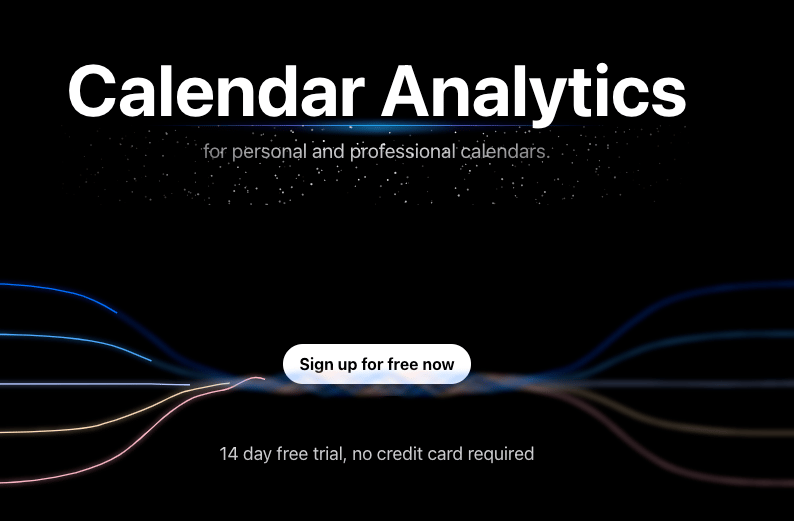 Calendar Analytics

for personal and professional calendars.

Sign up for free now

14 day free trial, no credit card required